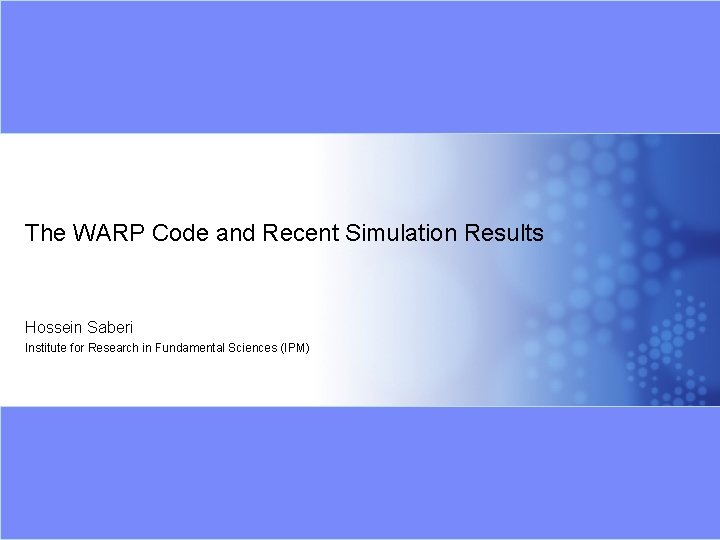 The WARP Code and Recent Simulation Results

Hossein Saberi
Institute for Research in Fundamental Sciences (IPM)